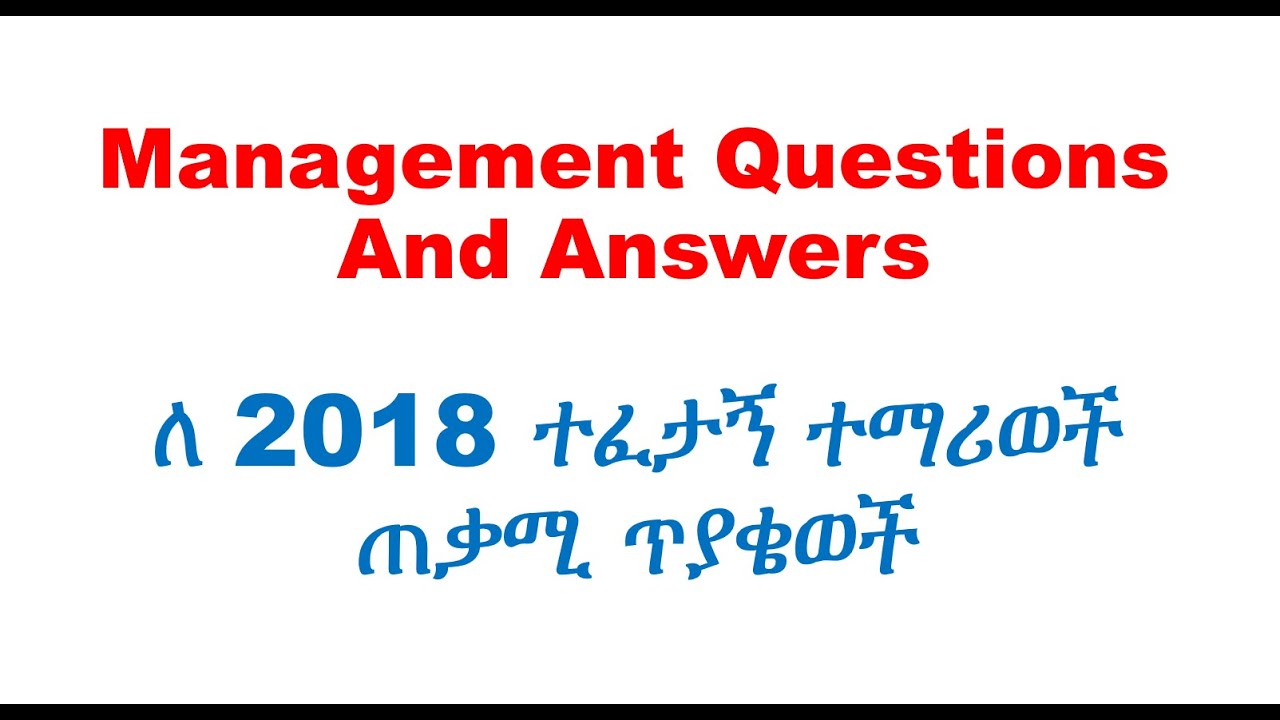 Management Questions And Answers

ለ 2018 ተፈታኝ ተማሪወች ጠቃሚ ጥያቄወች